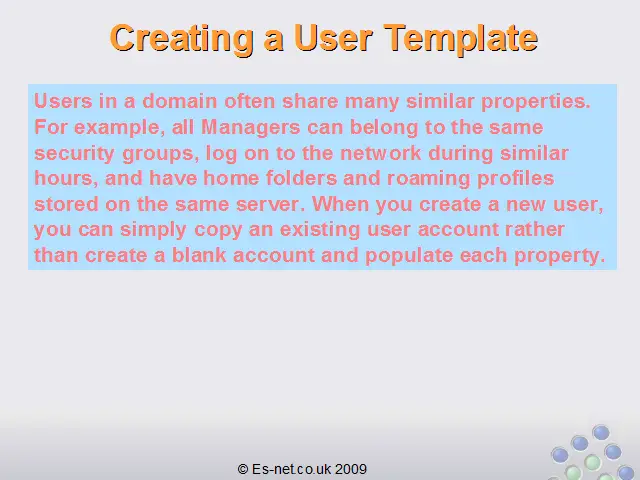 Creating a User Template

Users in a domain often share many similar properties. For example, all Managers can belong to the same security groups, log on to the network during similar hours, and have home folders and roaming profiles stored on the same server. When you create a new user, you can simply copy an existing user account rather than create a blank account and populate each property.

© Es-net.co.uk 2009